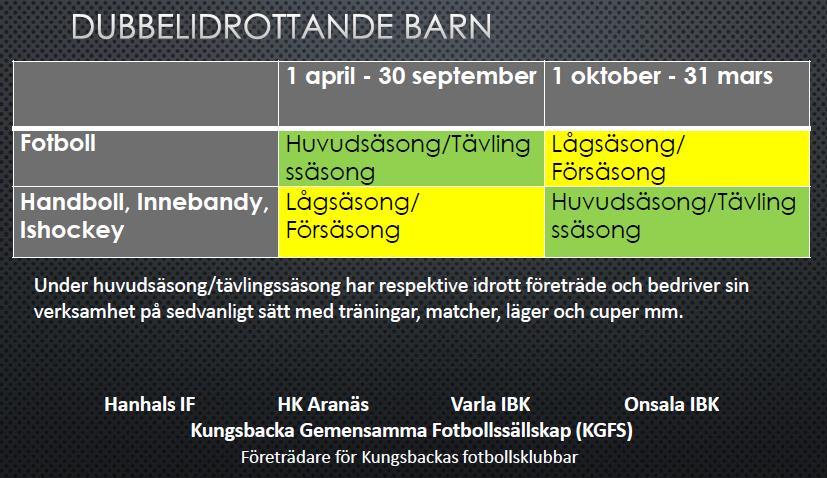 DUBBELIDROTTANDE BARN

| | 1 april - 30 september | 1 oktober - 31 mars |
|---|---|---|
| Fotboll | Huvudsäsong/Tävlingssäsong | Lågsäsong/ Försäsong |
| Handboll, Innebandy, Ishockey | Lågsäsong/ Försäsong | Huvudsäsong/Tävlingssäsong |

Under huvudsäsong/tävlingssäsong har respektive idrott företräde och bedriver sin verksamhet på sedvanligt sätt med träningar, matcher, läger och cuper mm.

Hanhals IF HK Aranäs Varla IBK Onsala IBK
Kungsbacka Gemensamma Fotbollssällskap (KGFS)
Företrädare för Kungsbackas fotbollsklubbar